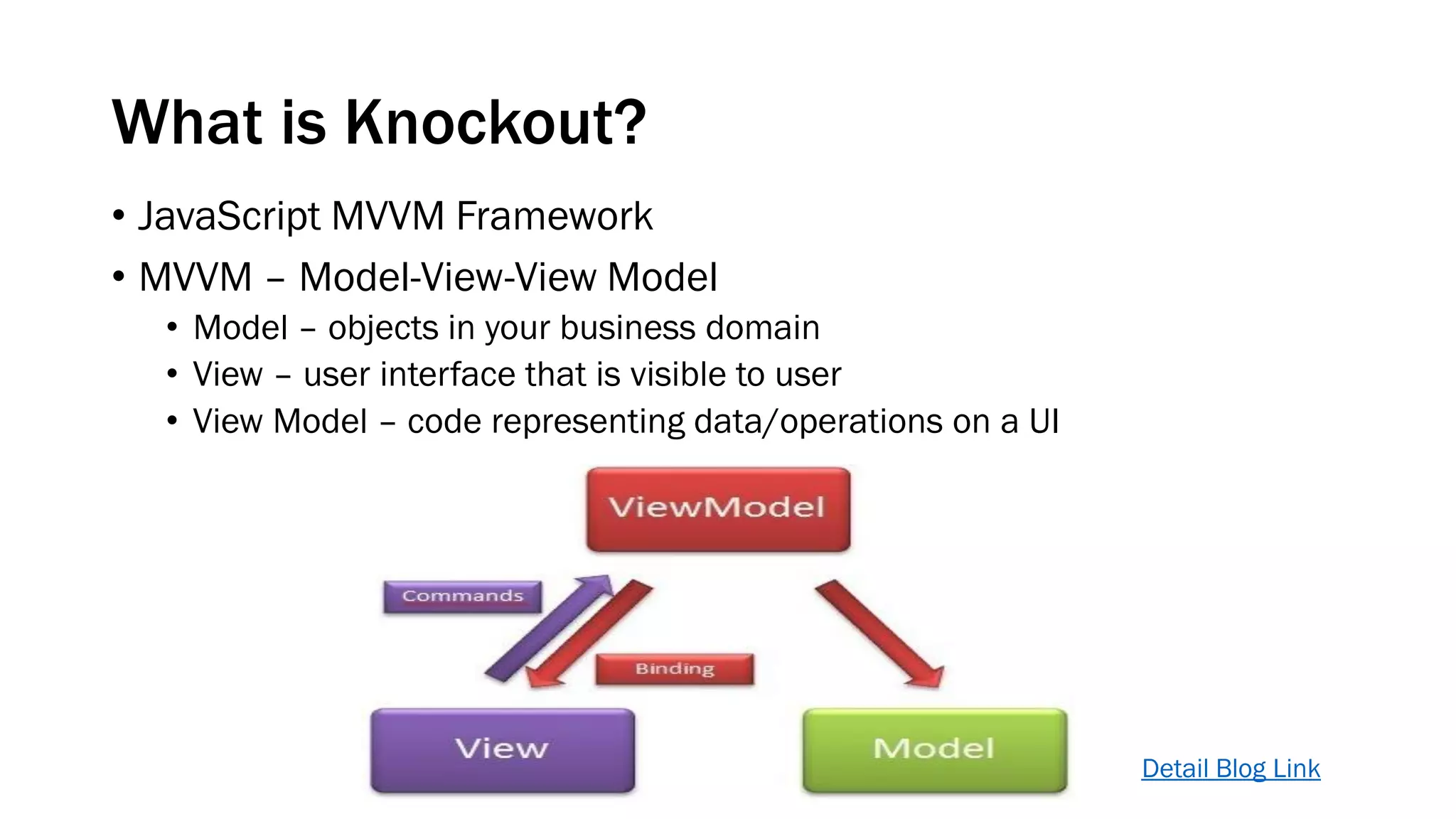 What is Knockout?

• JavaScript MVVM Framework
• MVVM – Model-View-View Model
  • Model – objects in your business domain
  • View – user interface that is visible to user
  • View Model – code representing data/operations on a UI

ViewModel

Commands

Binding

View

Model

Detail Blog Link